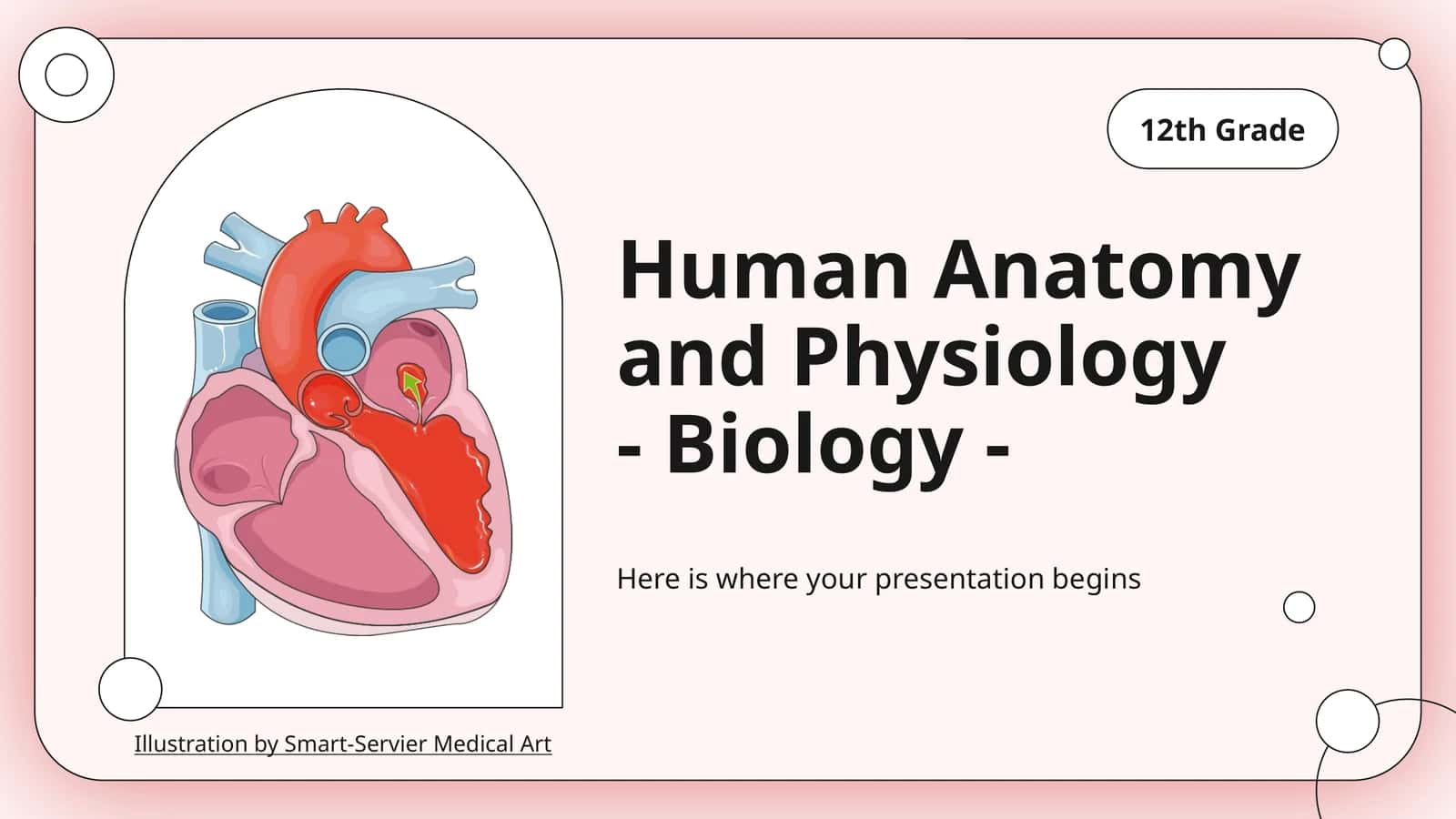 12th Grade

Human Anatomy and Physiology - Biology -

Here is where your presentation begins

Illustration by Smart-Servier Medical Art